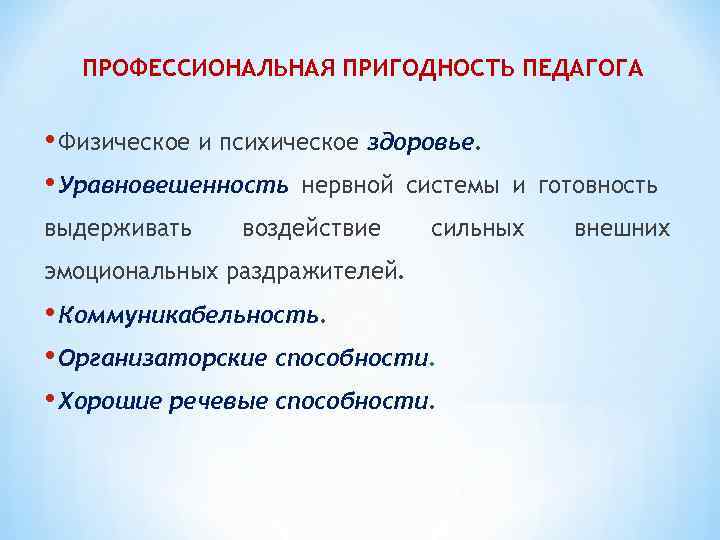 ПРОФЕССИОНАЛЬНАЯ ПРИГОДНОСТЬ ПЕДАГОГА

•Физическое и психическое здоровье.

•Уравновешенность нервной системы и готовность выдерживать воздействие сильных внешних эмоциональных раздражителей.

•Коммуникабельность.

•Организаторские способности.

•Хорошие речевые способности.